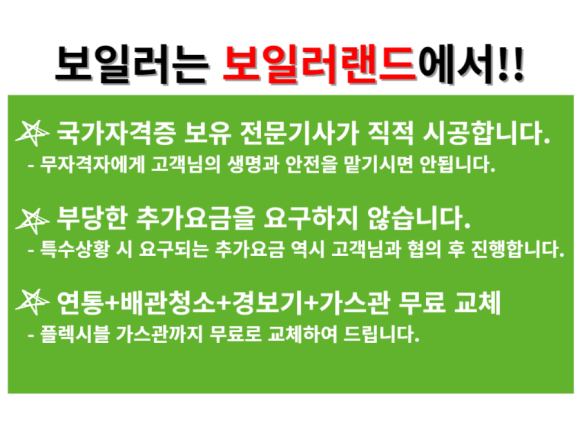 보일러는 보일러랜드에서!!

☆ 국가자격증 보유 전문기사가 직적 시공합니다.
- 무자격자에게 고객님의 생명과 안전을 맡기시면 안됩니다.

☆ 부당한 추가요금을 요구하지 않습니다.
- 특수상황 시 요구되는 추가요금 역시 고객님과 협의 후 진행합니다.

☆ 연통+배관청소+경보기+가스관 무료 교체
- 플렉시블 가스관까지 무료로 교체하여 드립니다.